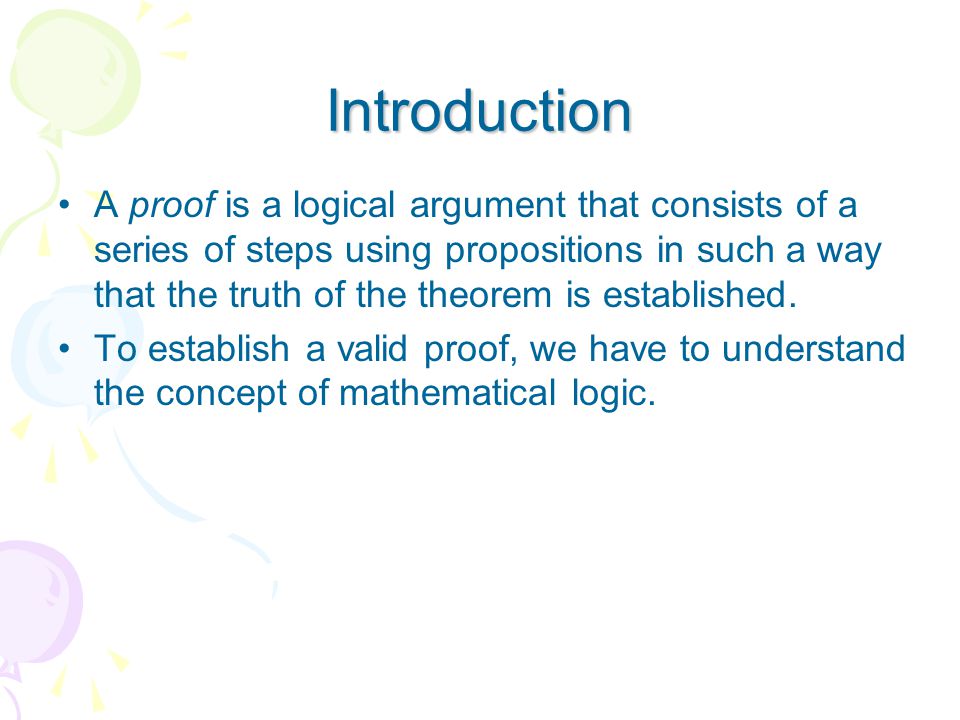 Introduction

• A proof is a logical argument that consists of a series of steps using propositions in such a way that the truth of the theorem is established.

• To establish a valid proof, we have to understand the concept of mathematical logic.